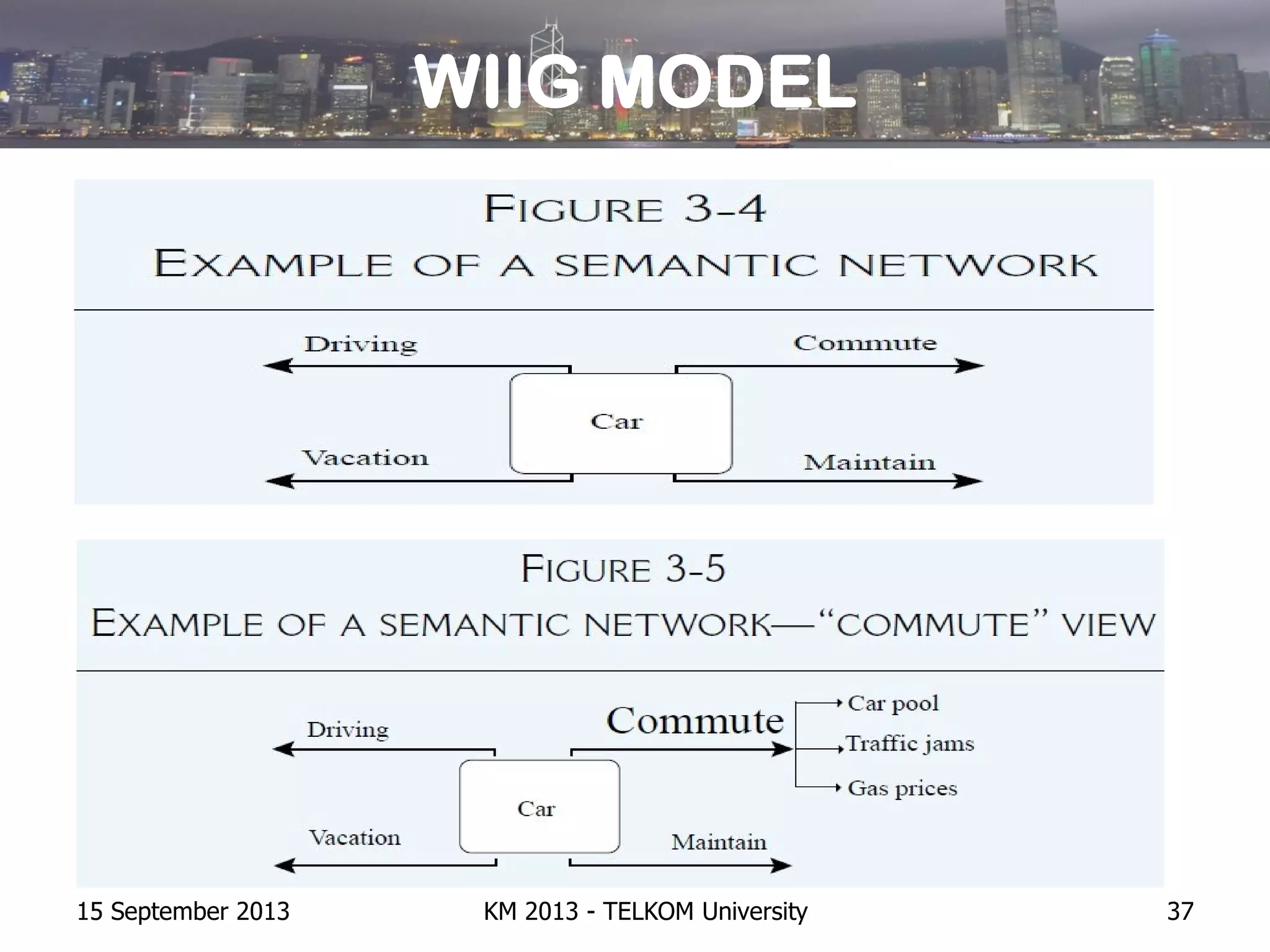 WIIG MODEL

FIGURE 3-4
EXAMPLE OF A SEMANTIC NETWORK

Driving
Commute
Car
Vacation
Maintain

FIGURE 3-5
EXAMPLE OF A SEMANTIC NETWORK—"COMMUTE" VIEW

Driving
Commute
Car pool
Traffic jams
Gas prices
Car
Vacation
Maintain

15 September 2013
KM 2013 - TELKOM University
37